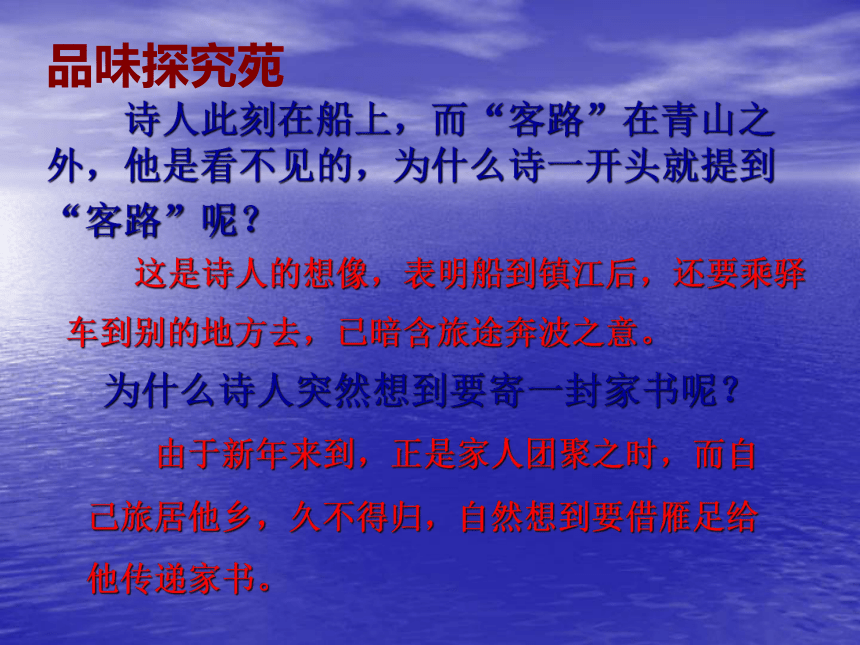 品味探究苑

诗人此刻在船上，而“客路”在青山之外，他是看不见的，为什么诗一开头就提到“客路”呢？

这是诗人的想像，表明船到镇江后，还要乘驿车到别的地方去，已暗含旅途奔波之意。

为什么诗人突然想到要寄一封家书呢？

由于新年来到，正是家人团聚之时，而自己旅居他乡，久不得归，自然想到要借雁足给他传递家书。